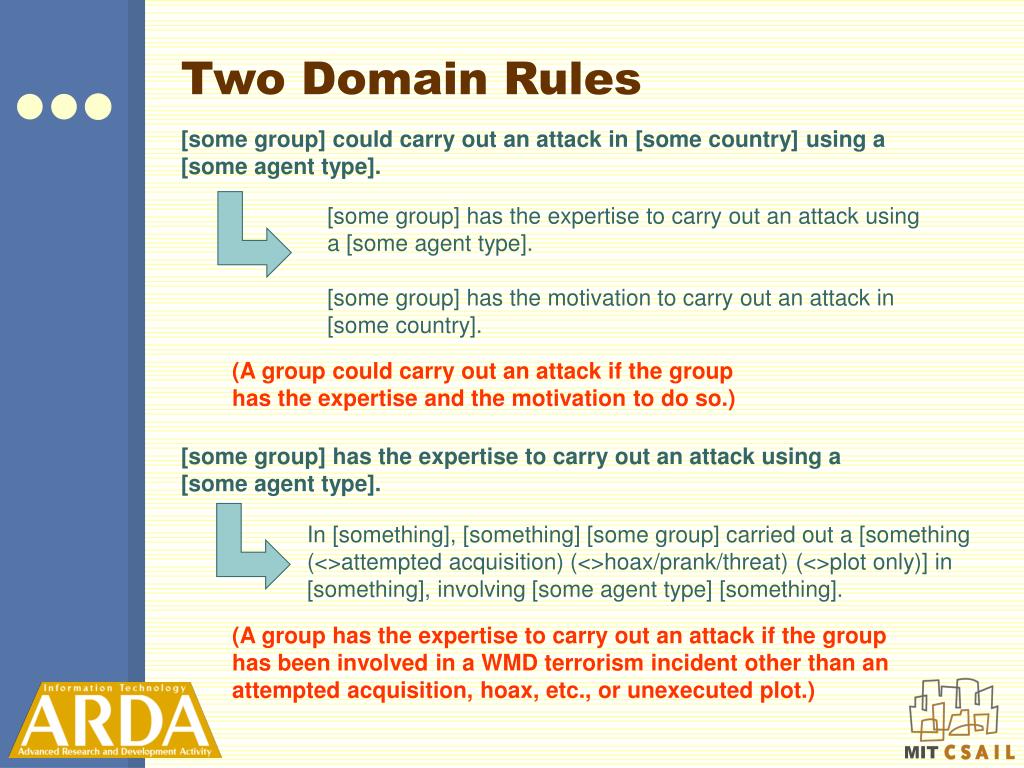 Two Domain Rules

[some group] could carry out an attack in [some country] using a [some agent type].

[some group] has the expertise to carry out an attack using a [some agent type].

[some group] has the motivation to carry out an attack in [some country].

(A group could carry out an attack if the group has the expertise and the motivation to do so.)

[some group] has the expertise to carry out an attack using a [some agent type].

In [something], [something] [some group] carried out a [something (<>attempted acquisition) (<>hoax/prank/threat) (<>plot only)] in [something], involving [some agent type] [something].

(A group has the expertise to carry out an attack if the group has been involved in a WMD terrorism incident other than an attempted acquisition, hoax, etc., or unexecuted plot.)

Information Technology
ARDA
Advanced Research and Development Activity

MIT CSAIL